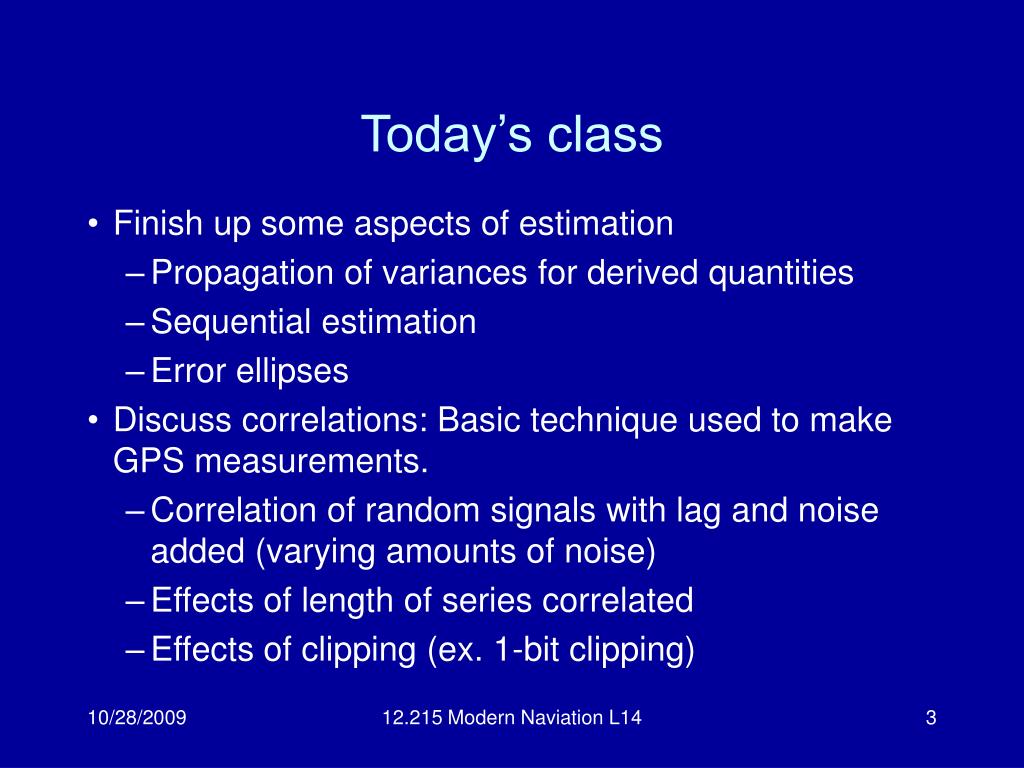 Today’s class

• Finish up some aspects of estimation
– Propagation of variances for derived quantities
– Sequential estimation
– Error ellipses
• Discuss correlations: Basic technique used to make GPS measurements.
– Correlation of random signals with lag and noise added (varying amounts of noise)
– Effects of length of series correlated
– Effects of clipping (ex. 1-bit clipping)

10/28/2009

12.215 Modern Naviation L14

3